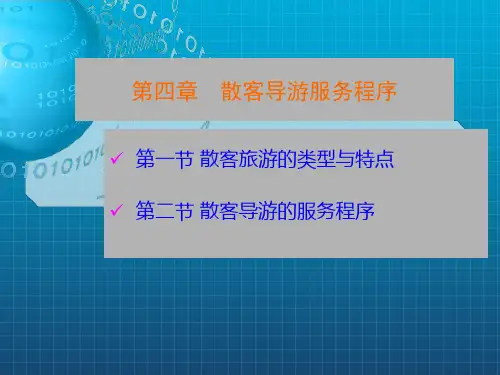 第四章　散客导游服务程序

✓ 第一节 散客旅游的类型与特点

✓ 第二节 散客导游的服务程序